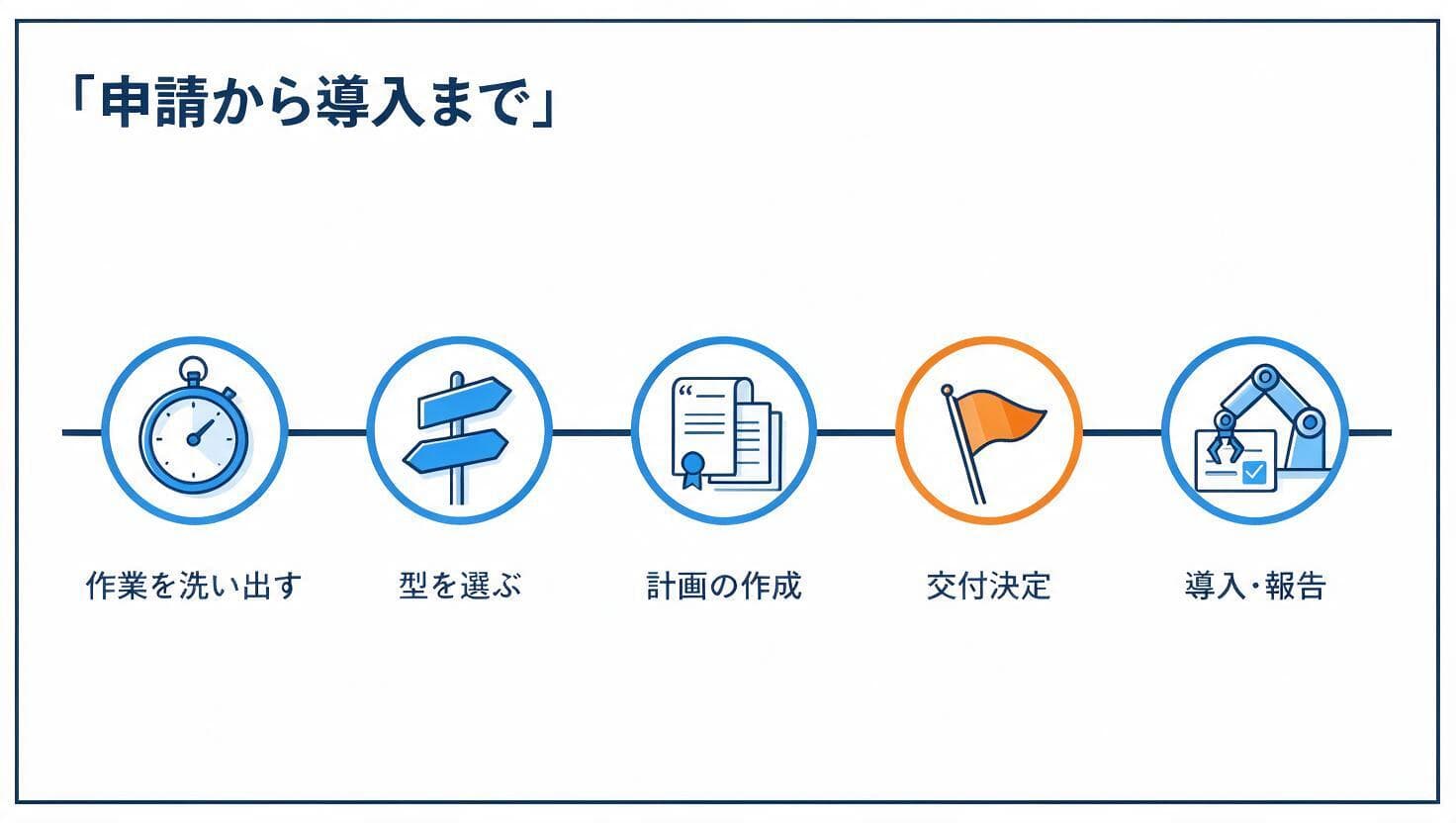 「申請から導入まで」

作業を洗い出す

型を選ぶ

計画の作成

交付決定

導入・報告